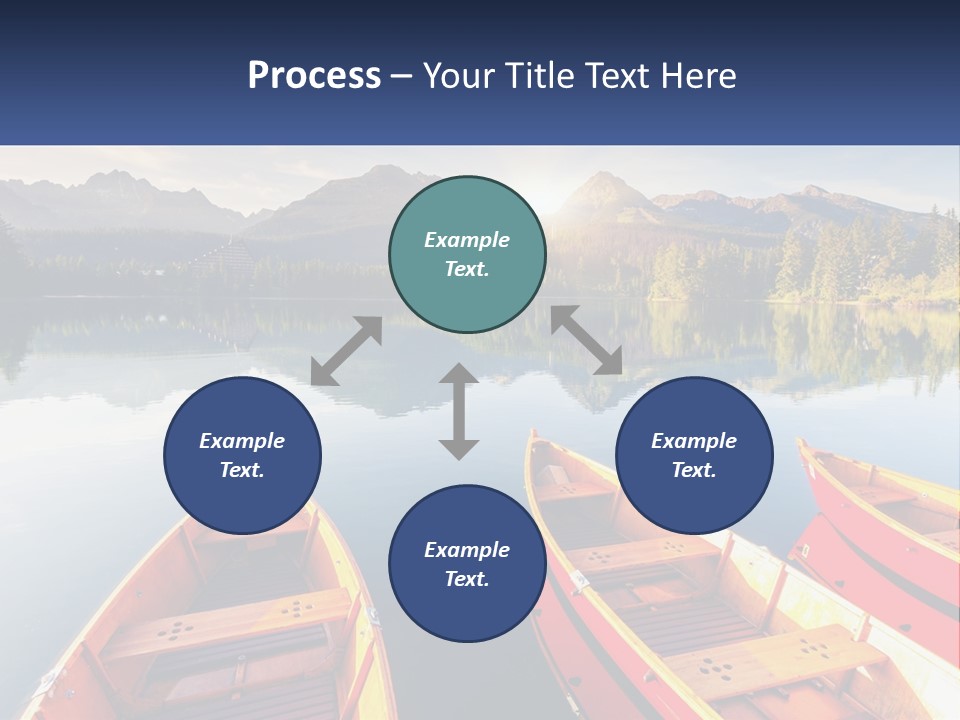 Process – Your Title Text Here

Example Text.

Example Text.

Example Text.

Example Text.